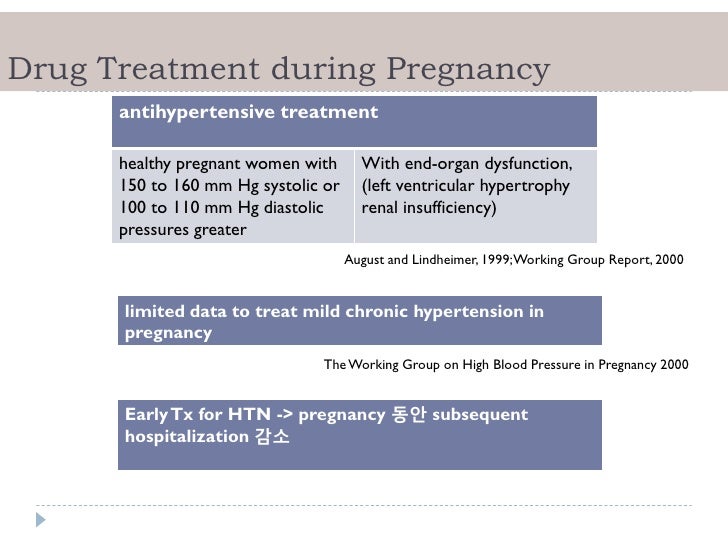 Drug Treatment during Pregnancy

| antihypertensive treatment | |
|---|---|
| healthy pregnant women with 150 to 160 mm Hg systolic or 100 to 110 mm Hg diastolic pressures greater | With end-organ dysfunction, (left ventricular hypertrophy renal insufficiency) |

August and Lindheimer, 1999; Working Group Report, 2000

limited data to treat mild chronic hypertension in pregnancy

The Working Group on High Blood Pressure in Pregnancy 2000

Early Tx for HTN -> pregnancy 동안 subsequent hospitalization 감소